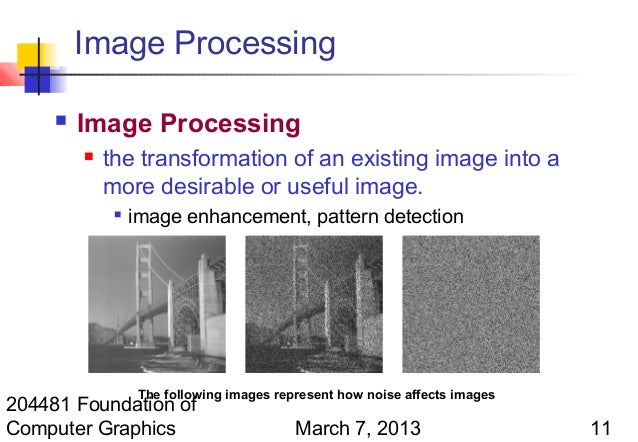 Image Processing

Image Processing

the transformation of an existing image into a more desirable or useful image.

image enhancement, pattern detection

The following images represent how noise affects images

204481 Foundation of Computer Graphics

March 7, 2013

11